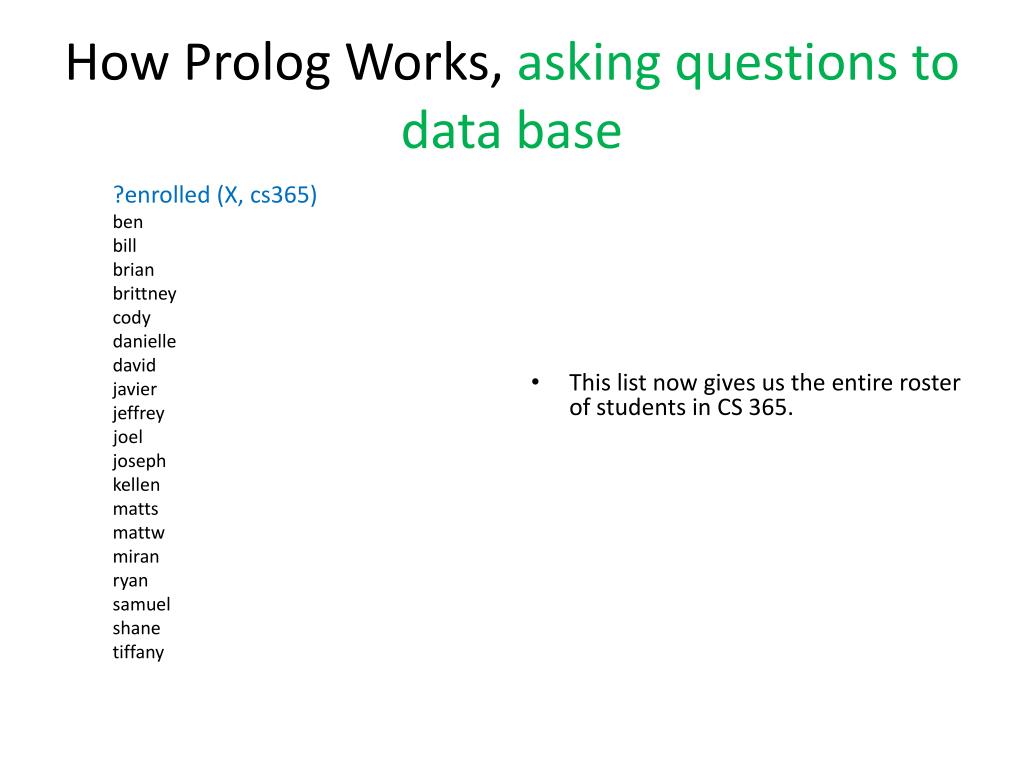 How Prolog Works, asking questions to data base

?enrolled (X, cs365)
ben
bill
brian
brittney
cody
danielle
david
javier
jeffrey
joel
joseph
kellen
matts
mattw
miran
ryan
samuel
shane
tiffany

• This list now gives us the entire roster of students in CS 365.